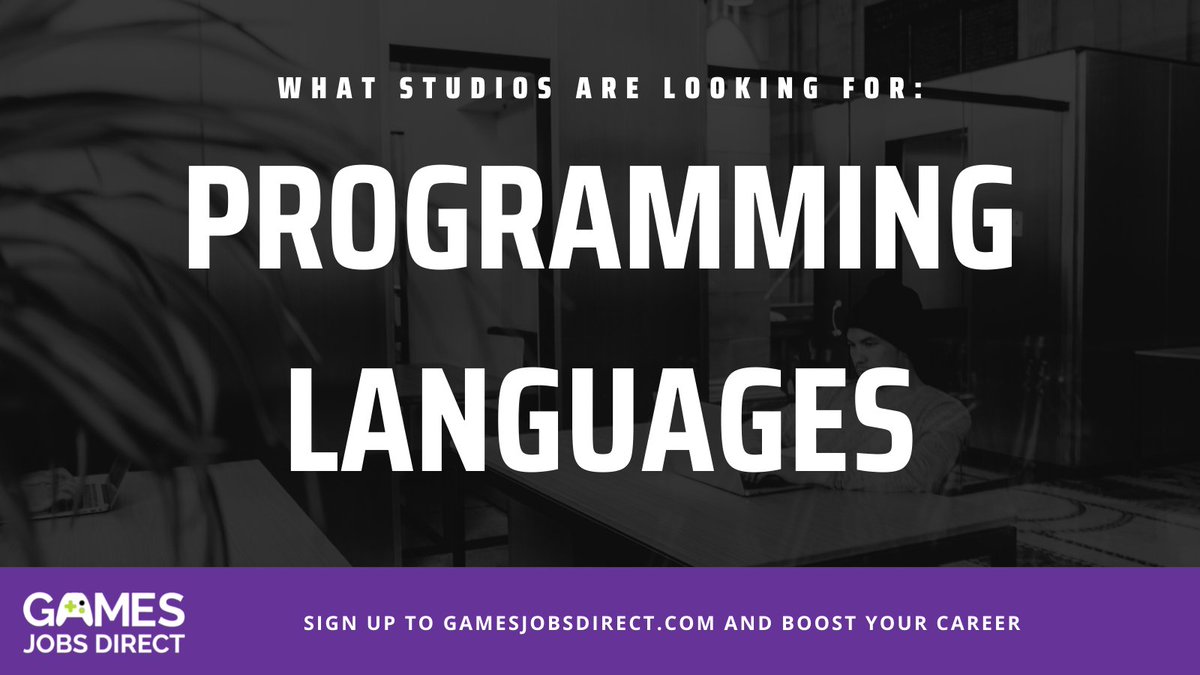 WHAT STUDIOS ARE LOOKING FOR:

PROGRAMMING LANGUAGES

GAMES JOBS DIRECT

SIGN UP TO GAMESJOBSDIRECT.COM AND BOOST YOUR CAREER